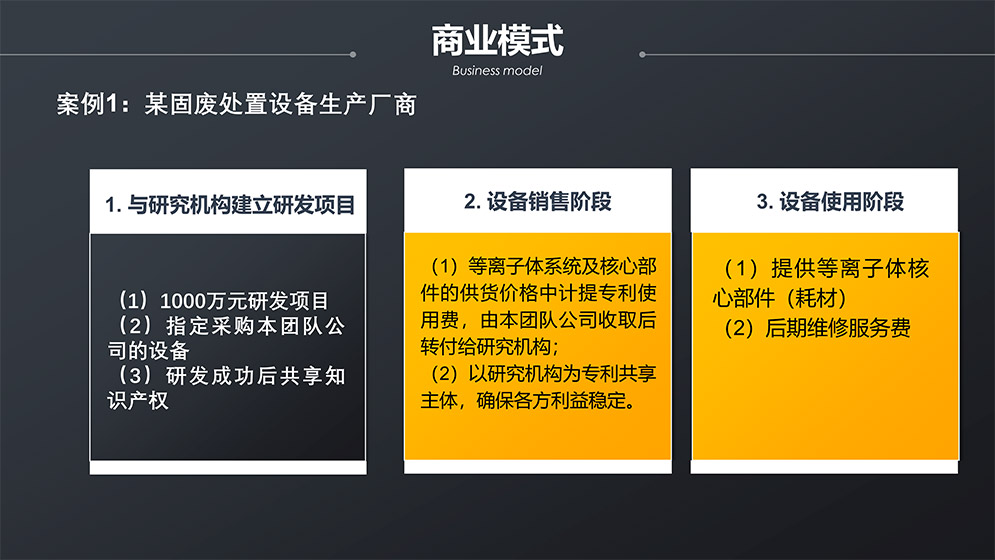 商业模式
Business model

案例1：某固废处置设备生产厂商

1. 与研究机构建立研发项目

（1）1000万元研发项目
（2）指定采购本团队公司的设备
（3）研发成功后共享知识产权

2. 设备销售阶段

（1）等离子体系统及核心部件的供货价格中计提专利使用费，由本团队公司收取后转付给研究机构；
（2）以研究机构为专利共享主体，确保各方利益稳定。

3. 设备使用阶段

（1）提供等离子体核心部件（耗材）
（2）后期维修服务费